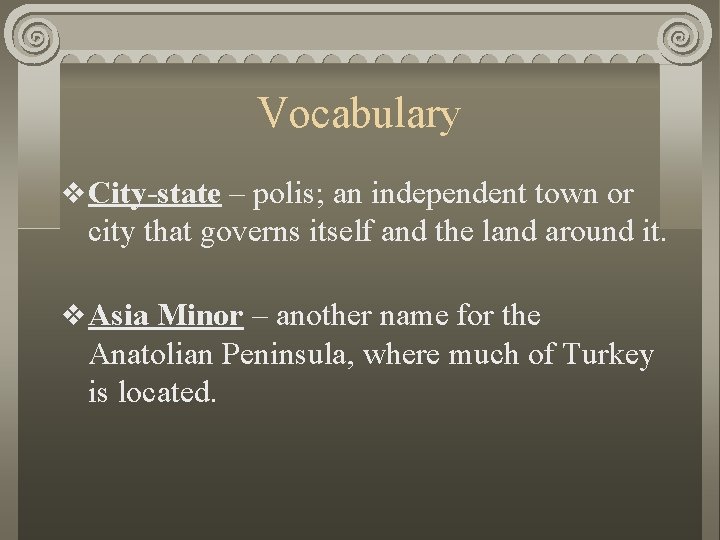 Vocabulary

❖ City-state – polis; an independent town or city that governs itself and the land around it.

❖ Asia Minor – another name for the Anatolian Peninsula, where much of Turkey is located.